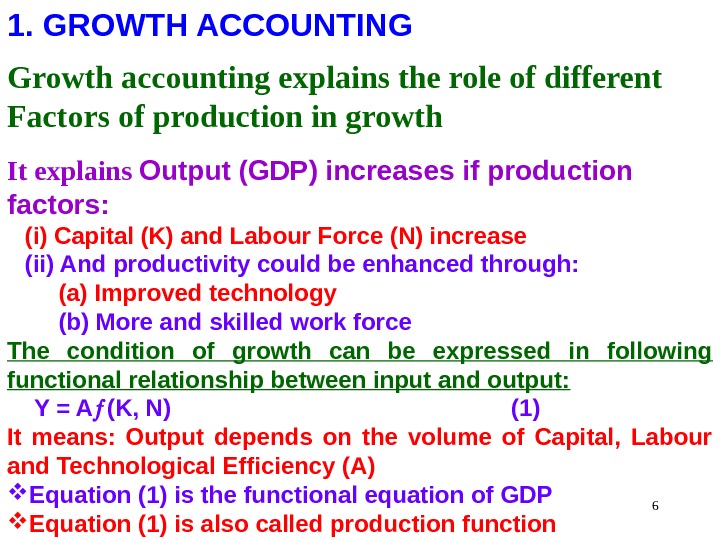 1. GROWTH ACCOUNTING

Growth accounting explains the role of different Factors of production in growth

It explains Output (GDP) increases if production factors:

(i) Capital (K) and Labour Force (N) increase

(ii) And productivity could be enhanced through:

(a) Improved technology

(b) More and skilled work force

The condition of growth can be expressed in following functional relationship between input and output:

$Y = Af(K, N)$ (1)

It means: Output depends on the volume of Capital, Labour and Technological Efficiency (A)

❖Equation (1) is the functional equation of GDP

❖Equation (1) is also called production function

6